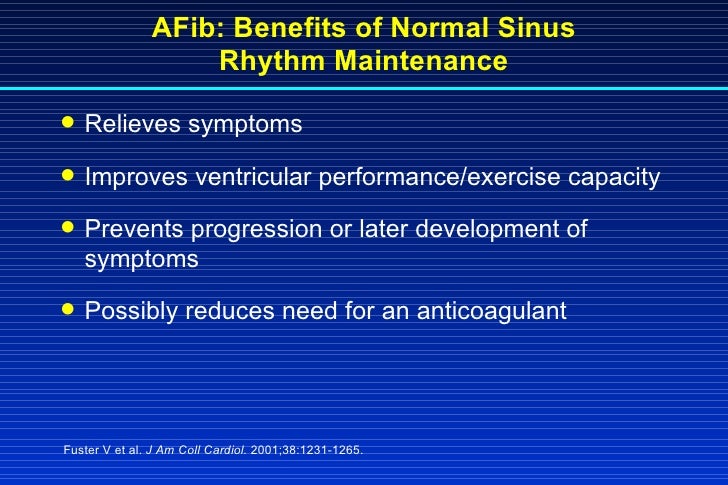 AFib: Benefits of Normal Sinus Rhythm Maintenance

- Relieves symptoms
- Improves ventricular performance/exercise capacity
- Prevents progression or later development of symptoms
- Possibly reduces need for an anticoagulant

Fuster V et al. J Am Coll Cardiol. 2001;38:1231-1265.